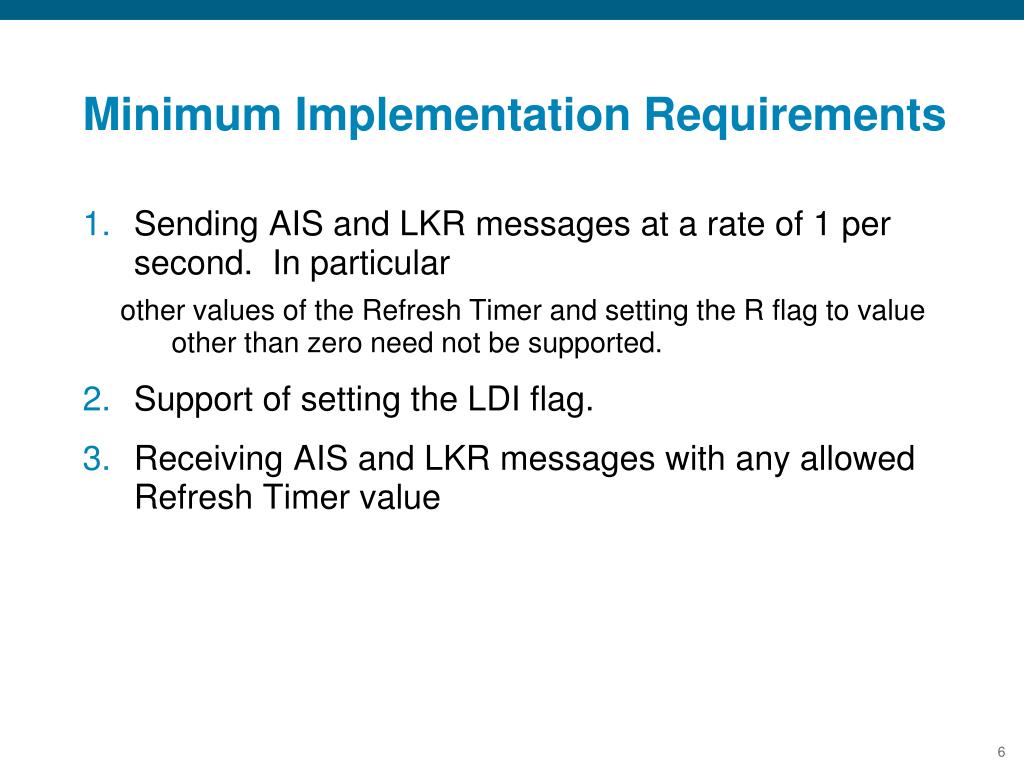 Minimum Implementation Requirements

1. Sending AIS and LKR messages at a rate of 1 per second. In particular

other values of the Refresh Timer and setting the R flag to value other than zero need not be supported.

2. Support of setting the LDI flag.

3. Receiving AIS and LKR messages with any allowed Refresh Timer value

6